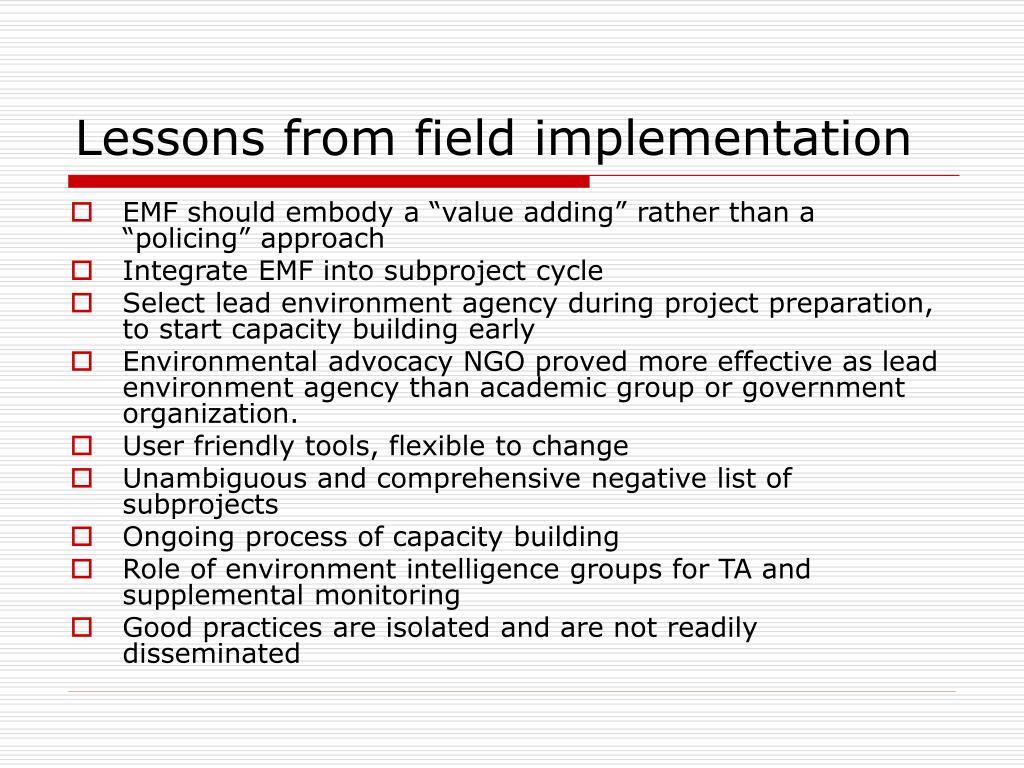 Lessons from field implementation

EMF should embody a “value adding” rather than a “policing” approach

Integrate EMF into subproject cycle

Select lead environment agency during project preparation, to start capacity building early

Environmental advocacy NGO proved more effective as lead environment agency than academic group or government organization.

User friendly tools, flexible to change

Unambiguous and comprehensive negative list of subprojects

Ongoing process of capacity building

Role of environment intelligence groups for TA and supplemental monitoring

Good practices are isolated and are not readily disseminated